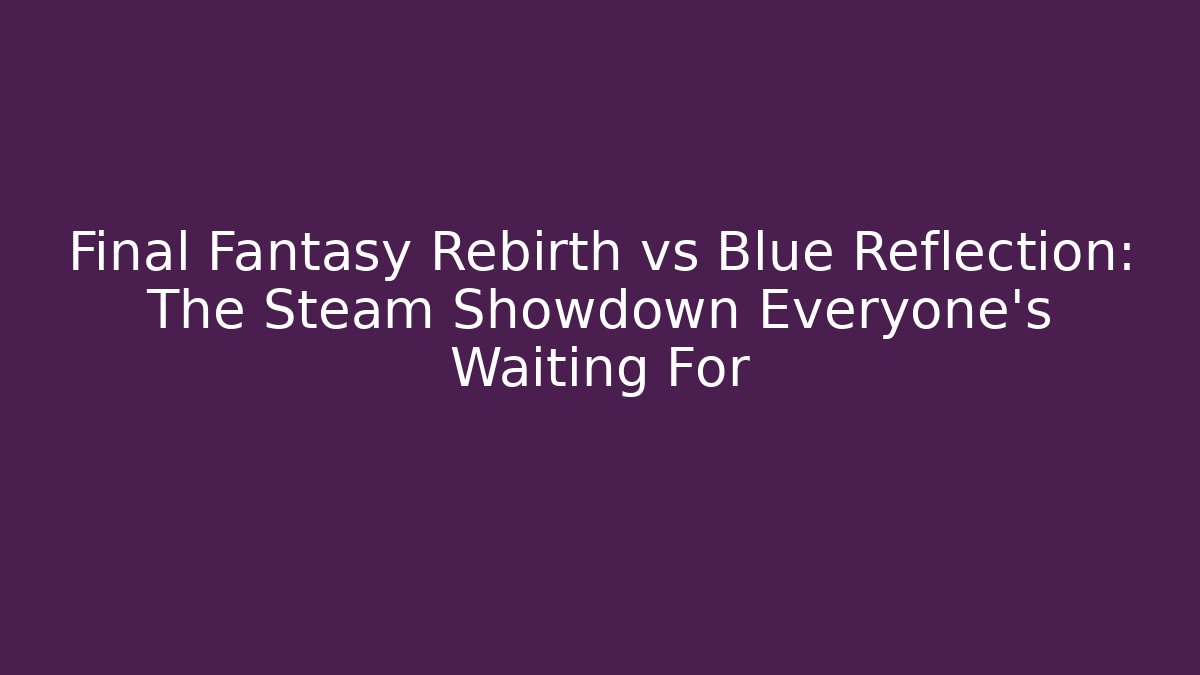 Final Fantasy Rebirth vs Blue Reflection: The Steam Showdown Everyone's Waiting For